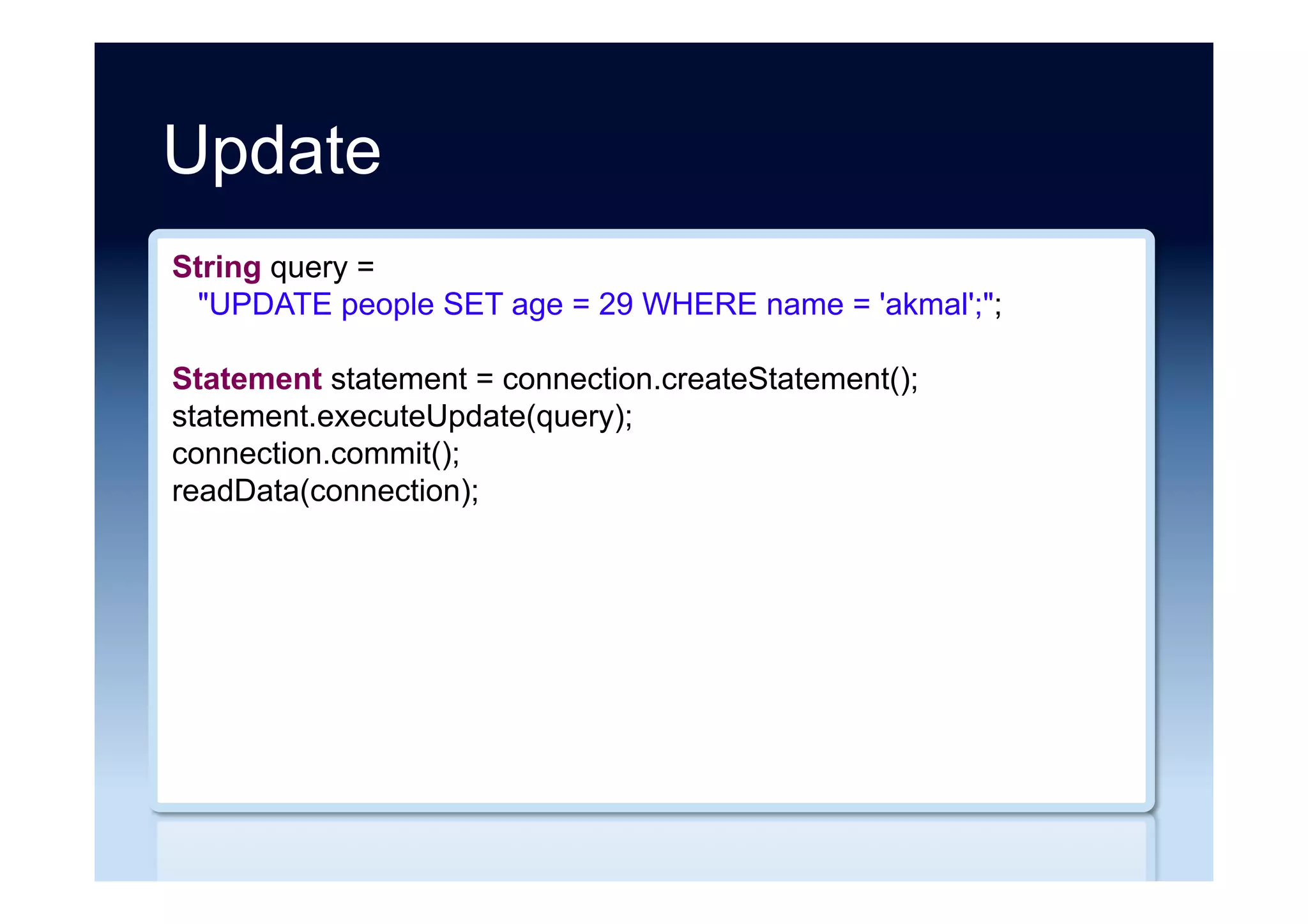 Update

String query =
  "UPDATE people SET age = 29 WHERE name = 'akmal';";

Statement statement = connection.createStatement();
statement.executeUpdate(query);
connection.commit();
readData(connection);